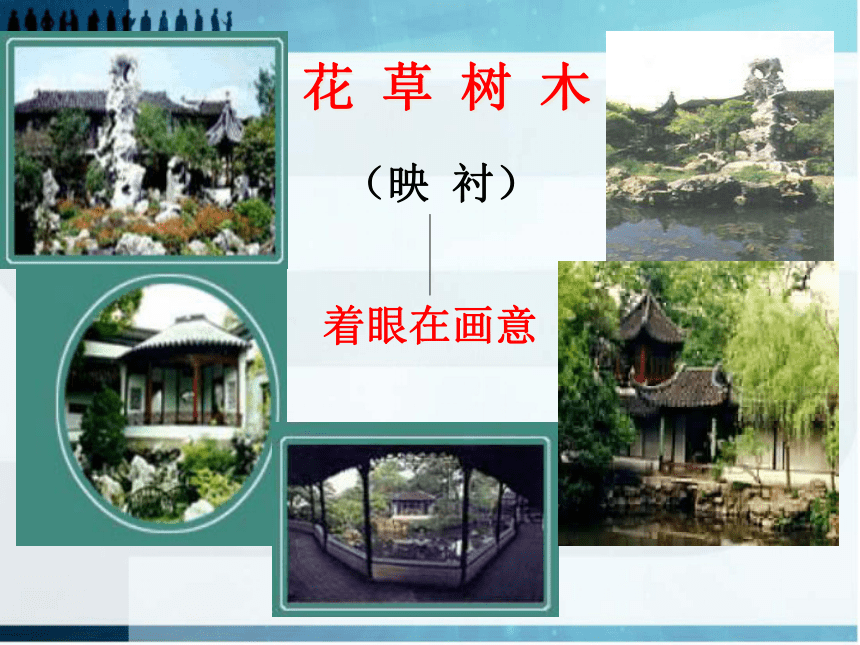 花 草 树 木

（映 衬）

着眼在画意